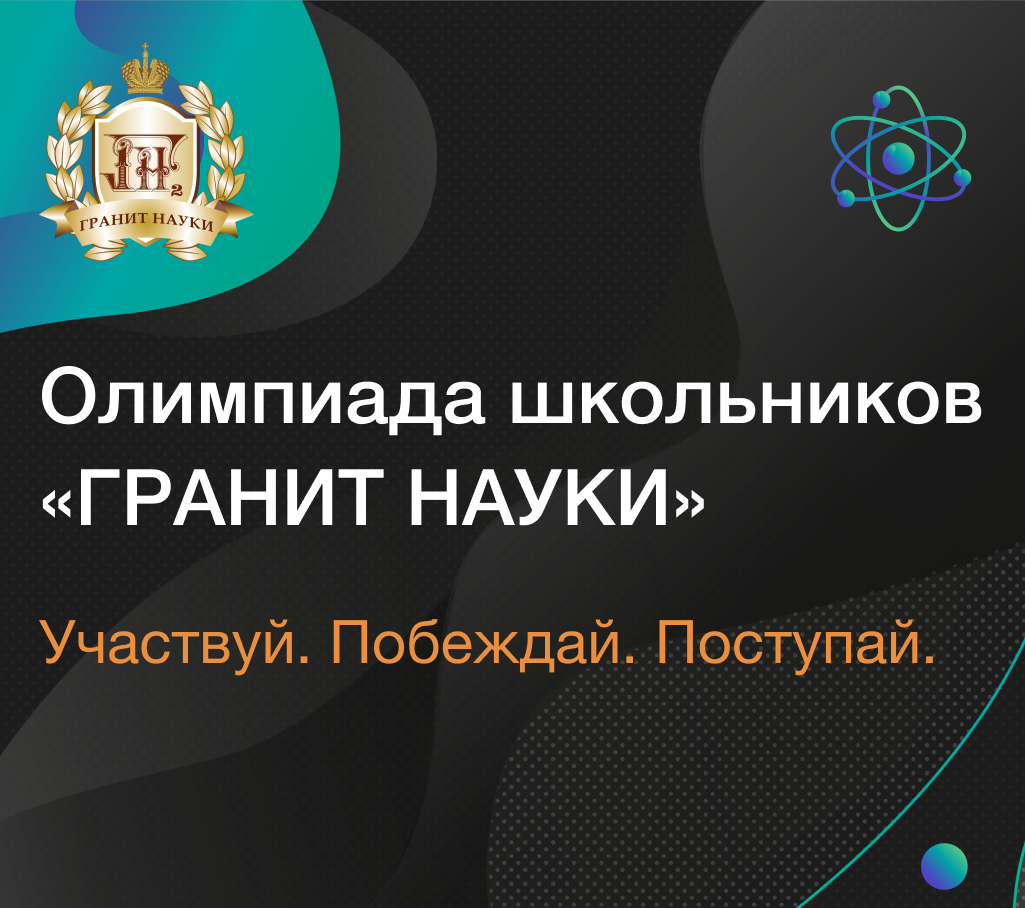 ГРАНИТ НАУКИ

Олимпиада школьников «ГРАНИТ НАУКИ»

Участвуй. Побеждай. Поступай.